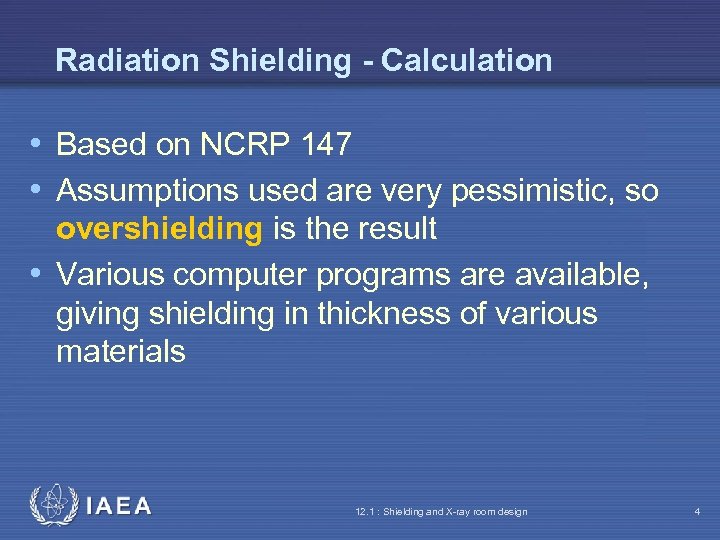 Radiation Shielding - Calculation

• Based on NCRP 147
• Assumptions used are very pessimistic, so overshielding is the result
• Various computer programs are available, giving shielding in thickness of various materials

IAEA

12.1 : Shielding and X-ray room design

4